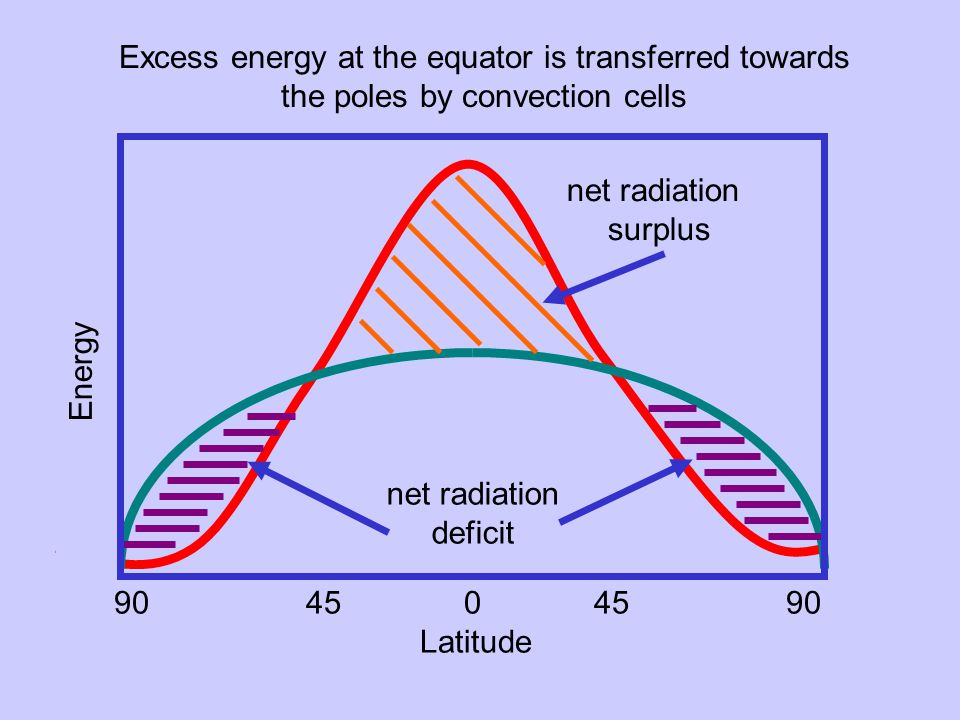 Excess energy at the equator is transferred towards the poles by convection cells

net radiation surplus

Energy

net radiation deficit

90 45 0 45 90

Latitude